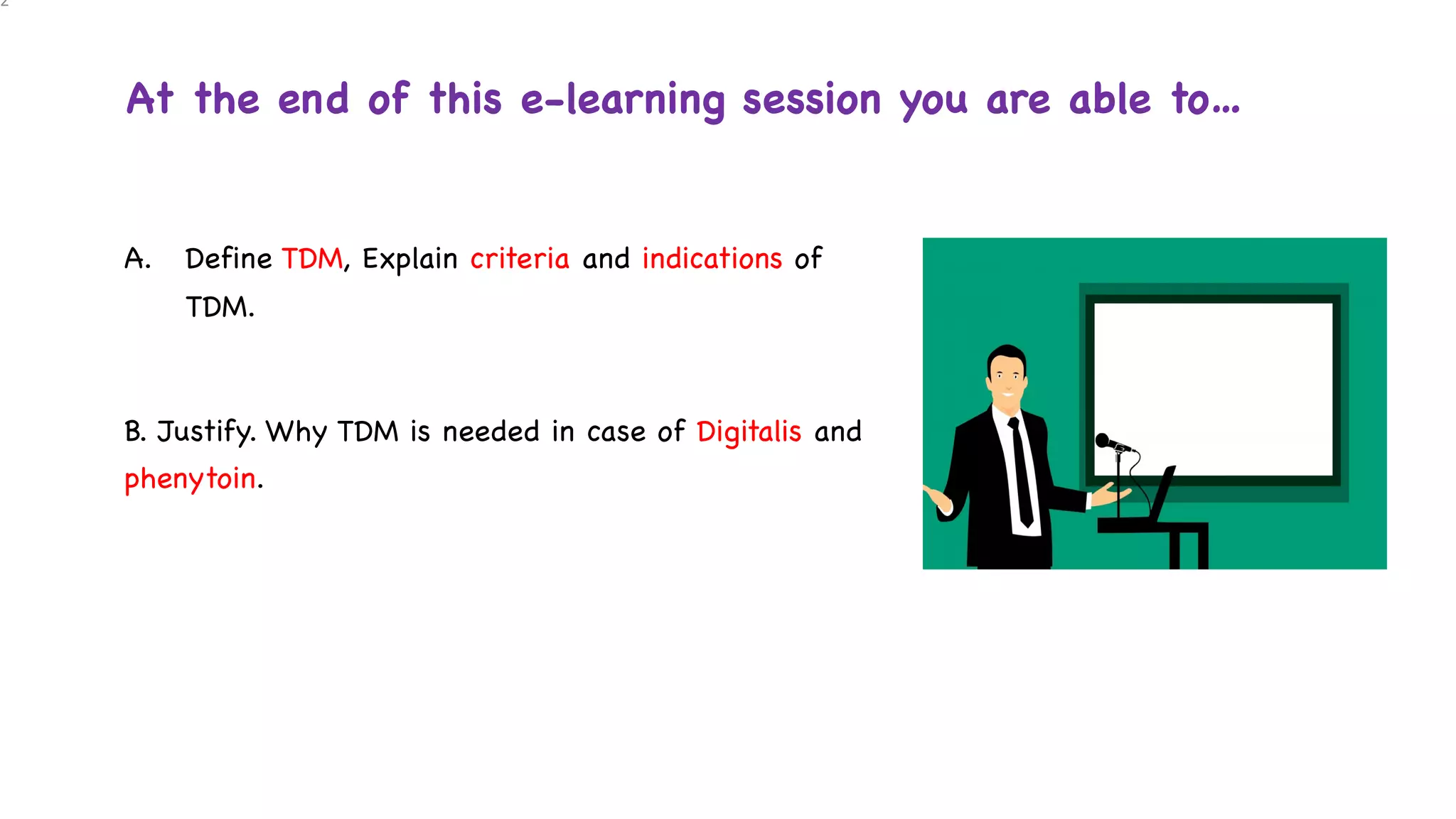 2

At the end of this e-learning session you are able to…

A. Define TDM, Explain criteria and indications of TDM.

B. Justify. Why TDM is needed in case of Digitalis and phenytoin.